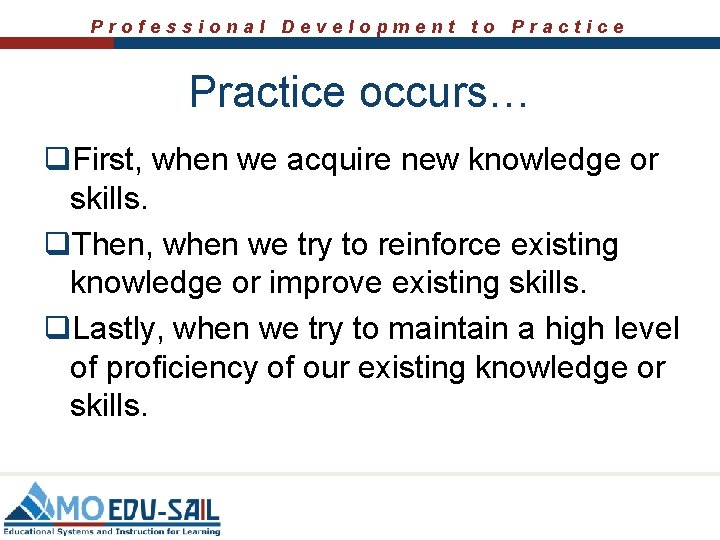 Professional Development to Practice

Practice occurs…

❑First, when we acquire new knowledge or skills.

❑Then, when we try to reinforce existing knowledge or improve existing skills.

❑Lastly, when we try to maintain a high level of proficiency of our existing knowledge or skills.

MO EDU-SAIL
Educational Systems and Instruction for Learning